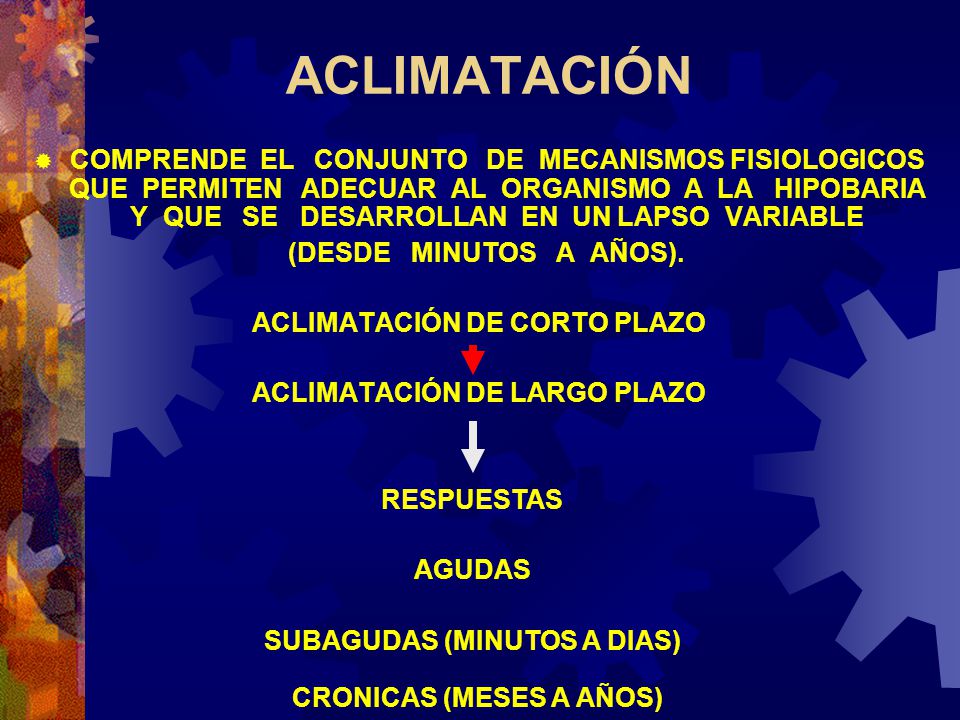 ACLIMATACIÓN

COMPRENDE EL CONJUNTO DE MECANISMOS FISIOLOGICOS QUE PERMITEN ADECUAR AL ORGANISMO A LA HIPOBARIA Y QUE SE DESARROLLAN EN UN LAPSO VARIABLE (DESDE MINUTOS A AÑOS).

ACLIMATACIÓN DE CORTO PLAZO

ACLIMATACIÓN DE LARGO PLAZO

RESPUESTAS

AGUDAS

SUBAGUDAS (MINUTOS A DIAS)

CRONICAS (MESES A AÑOS)